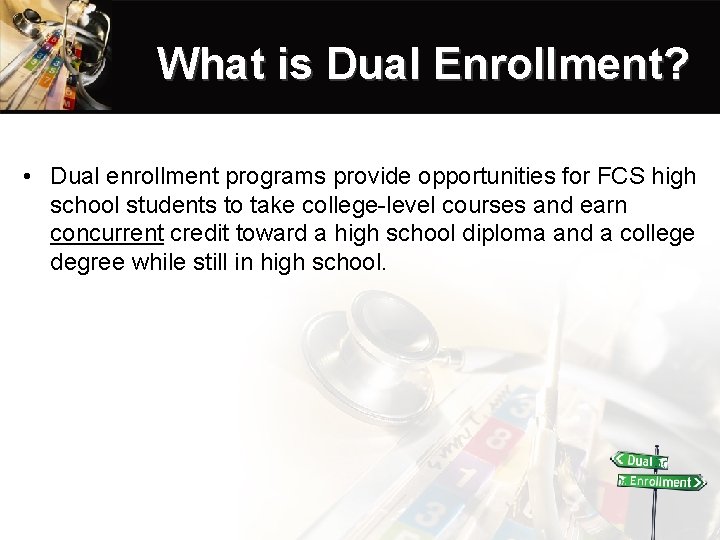 What is Dual Enrollment?

• Dual enrollment programs provide opportunities for FCS high school students to take college-level courses and earn concurrent credit toward a high school diploma and a college degree while still in high school.

Dual

Enrollment